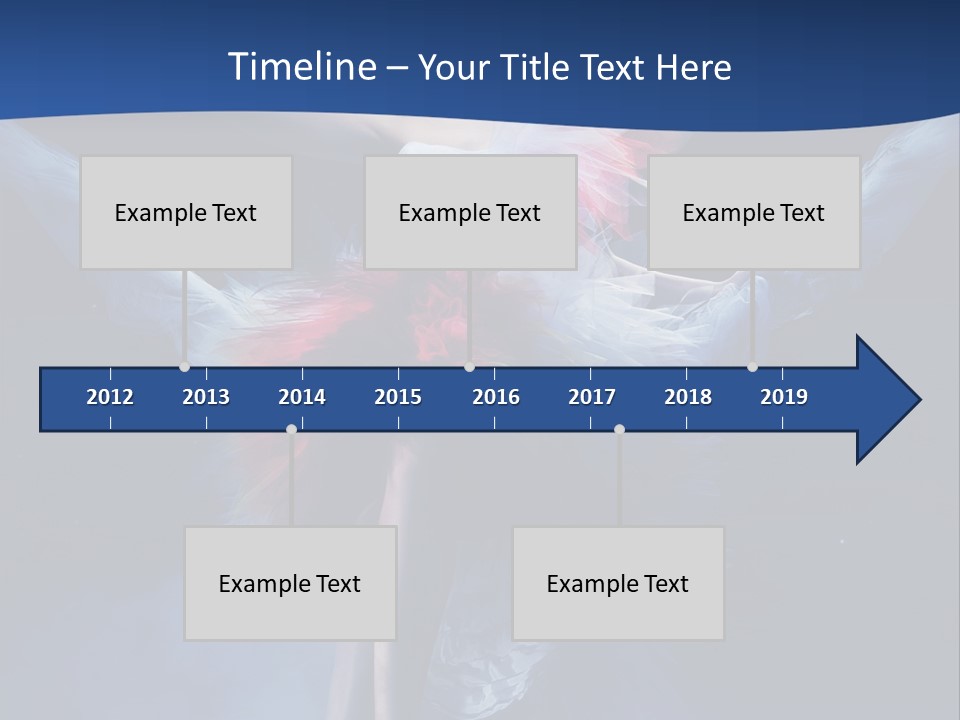 Timeline – Your Title Text Here

Example Text

Example Text

Example Text

2012 2013 2014 2015 2016 2017 2018 2019

Example Text

Example Text